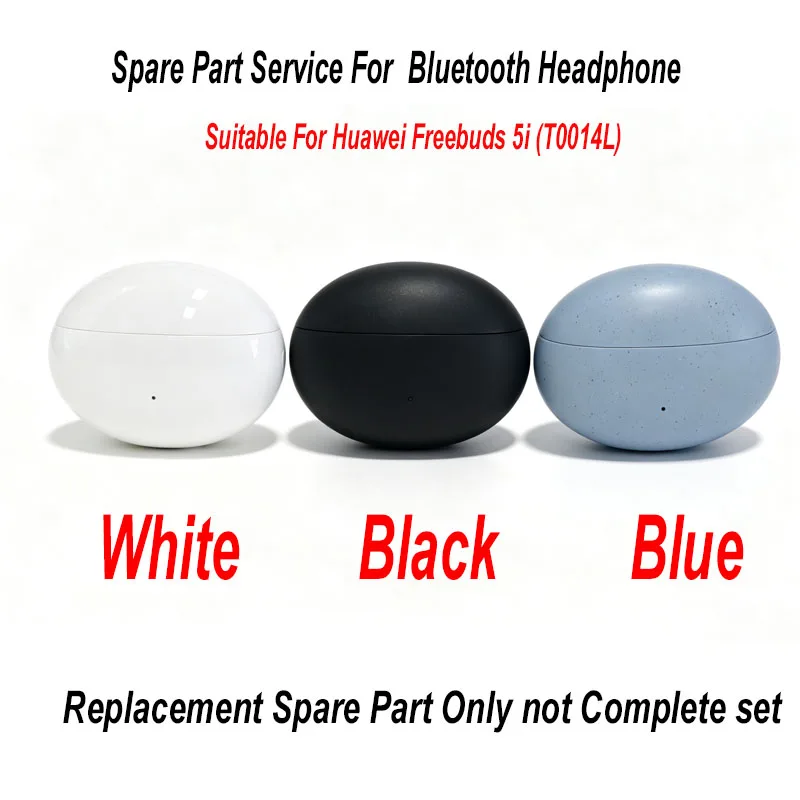 Spare Part Service For Bluetooth Headphone

Suitable For Huawei Freebuds 5i (T0014L)

White Black Blue

Replacement Spare Part Only not Complete set